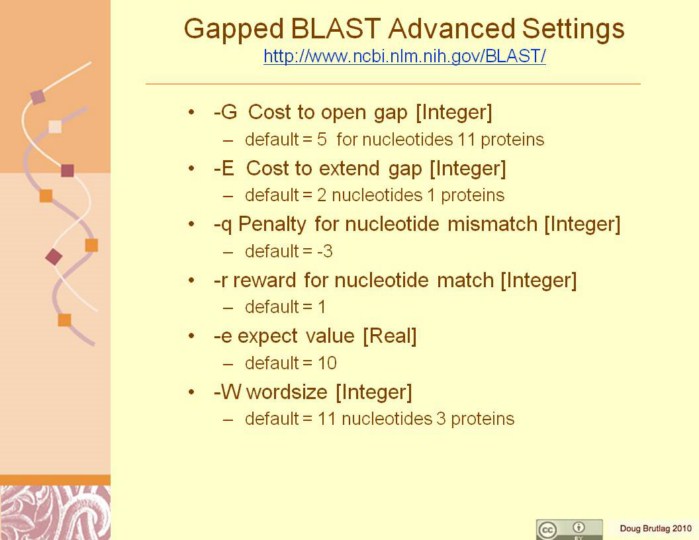 Gapped BLAST Advanced Settings
http://www.ncbi.nlm.nih.gov/BLAST/

• -G Cost to open gap [Integer]
– default = 5 for nucleotides 11 proteins
• -E Cost to extend gap [Integer]
– default = 2 nucleotides 1 proteins
• -q Penalty for nucleotide mismatch [Integer]
– default = -3
• -r reward for nucleotide match [Integer]
– default = 1
• -e expect value [Real]
– default = 10
• -W wordsize [Integer]
– default = 11 nucleotides 3 proteins

cc BY

Doug Brutlag 2010